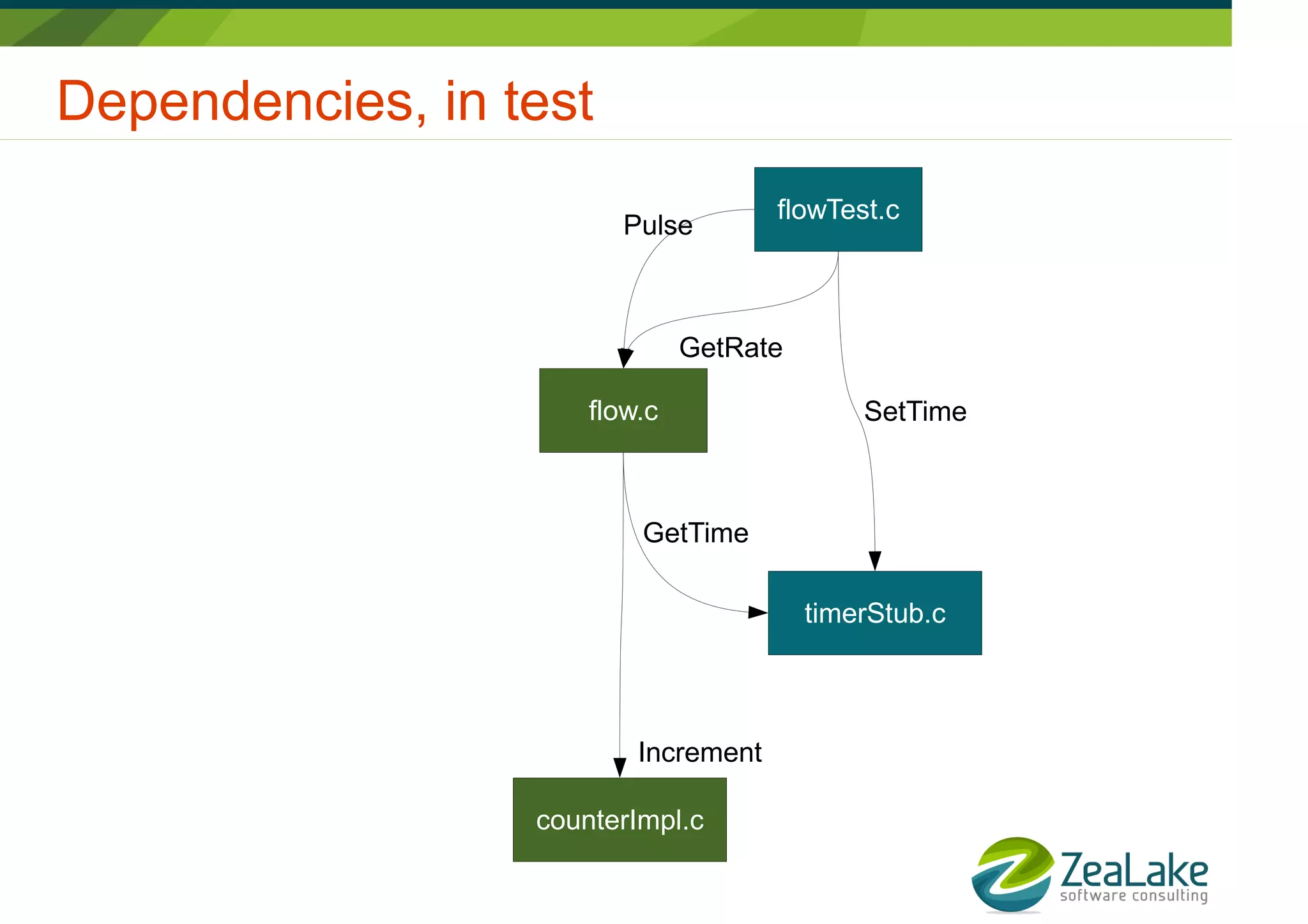 Dependencies, in test

flowTest.c

Pulse

GetRate

flow.c

SetTime

GetTime

timerStub.c

Increment

counterImpl.c

ZeaLake
software consulting